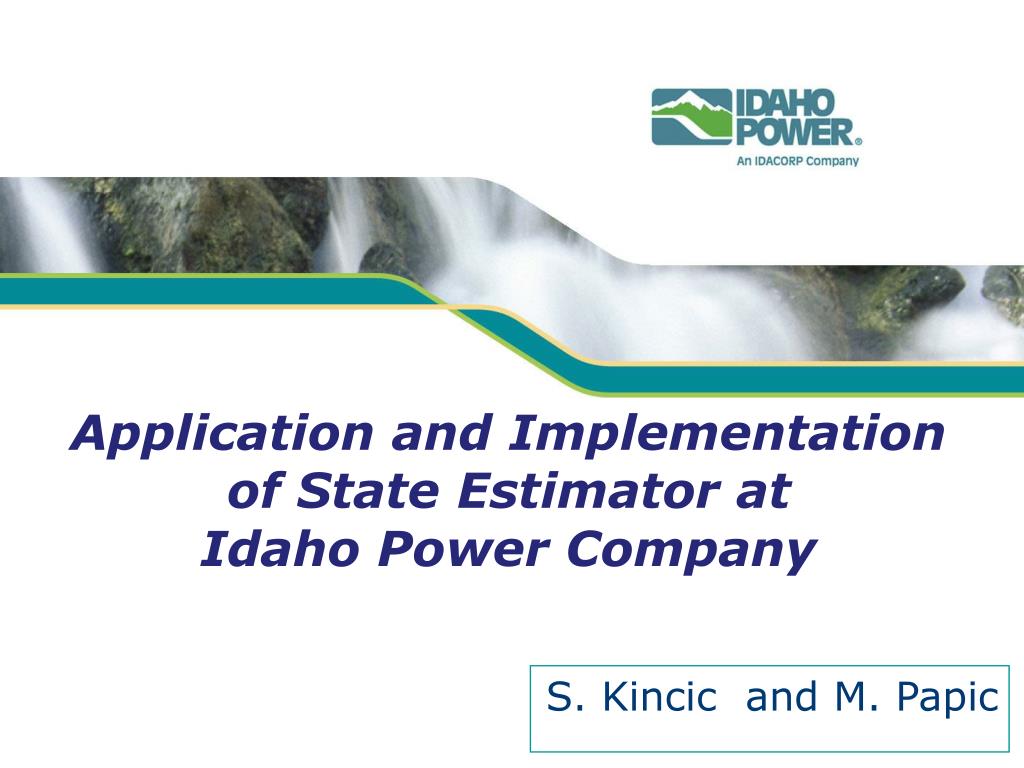 IDAHO POWER®
An IDACORP Company

Application and Implementation of State Estimator at Idaho Power Company

S. Kincic and M. Papic